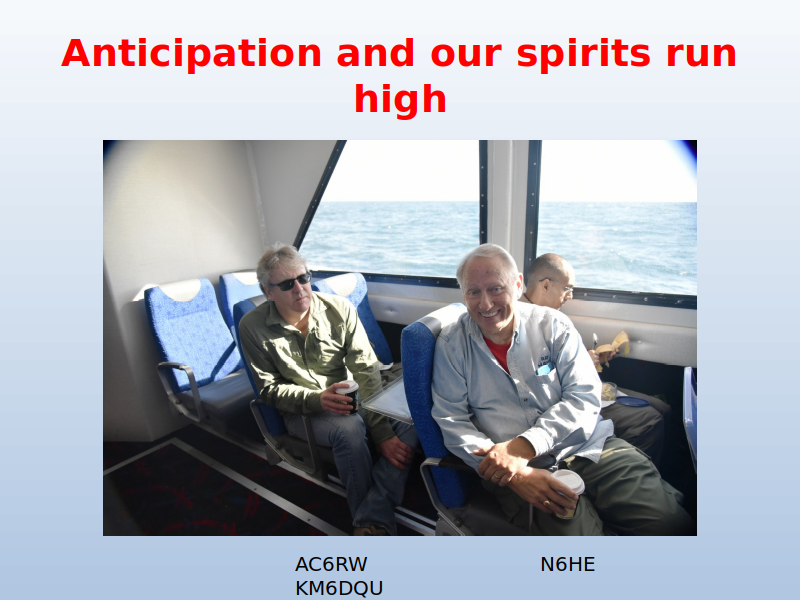 Anticipation and our spirits run high

AC6RW N6HE
KM6DQU